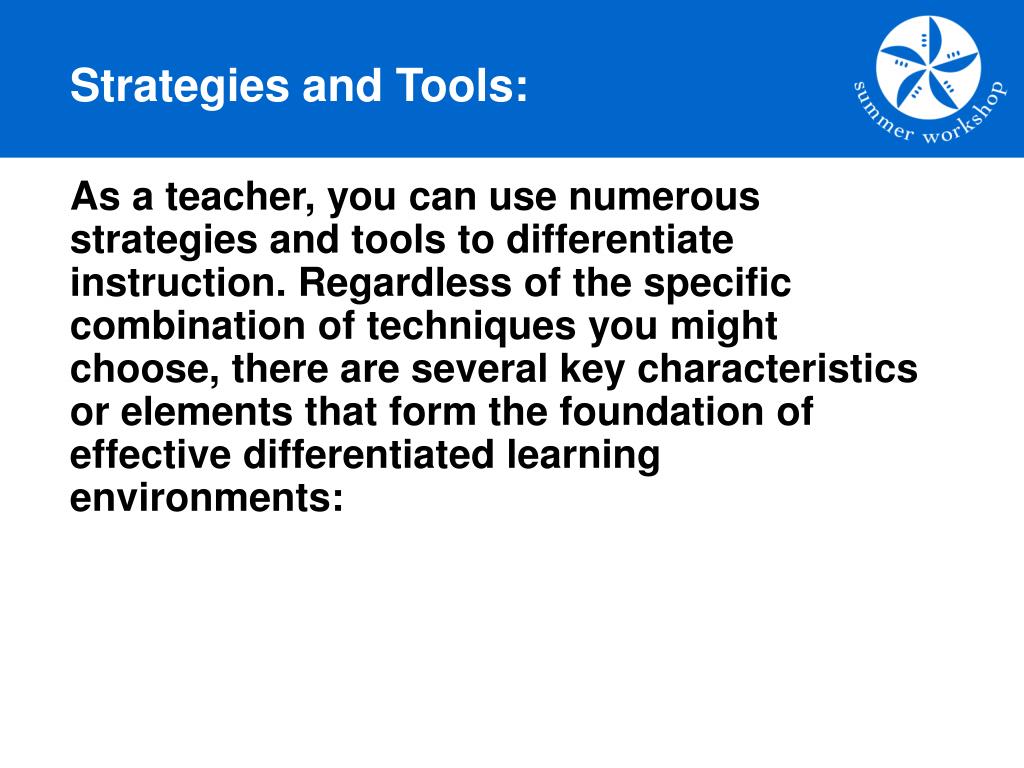 Strategies and Tools:

summer workshop

As a teacher, you can use numerous strategies and tools to differentiate instruction. Regardless of the specific combination of techniques you might choose, there are several key characteristics or elements that form the foundation of effective differentiated learning environments: